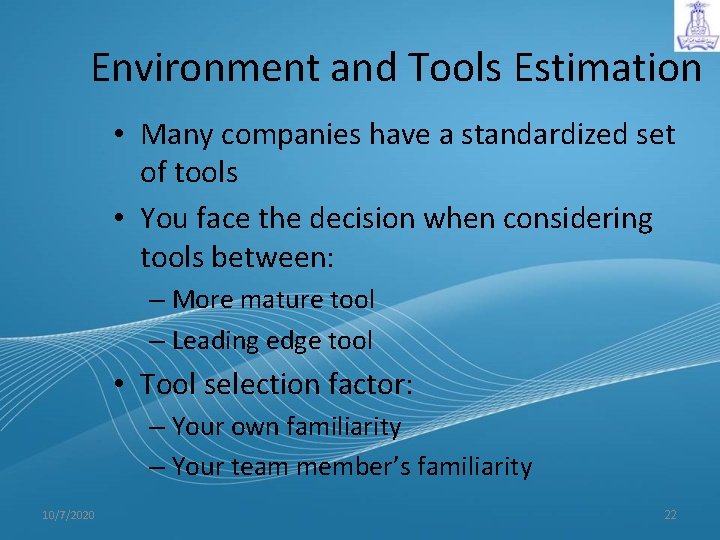 Environment and Tools Estimation

• Many companies have a standardized set of tools

• You face the decision when considering tools between:

– More mature tool

– Leading edge tool

• Tool selection factor:

– Your own familiarity

– Your team member's familiarity

10/7/2020

22